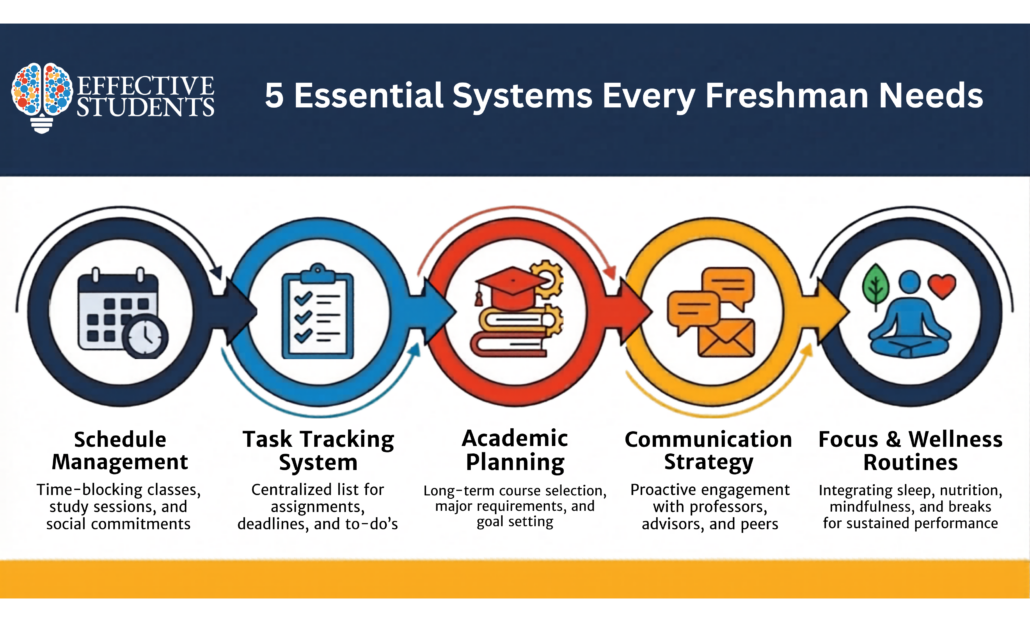 EFFECTIVE STUDENTS

5 Essential Systems Every Freshman Needs

Schedule Management
Time-blocking classes, study sessions, and social commitments

Task Tracking System
Centralized list for assignments, deadlines, and to-do's

Academic Planning
Long-term course selection, major requirements, and goal setting

Communication Strategy
Proactive engagement with professors, advisors, and peers

Focus & Wellness Routines
Integrating sleep, nutrition, mindfulness, and breaks for sustained performance